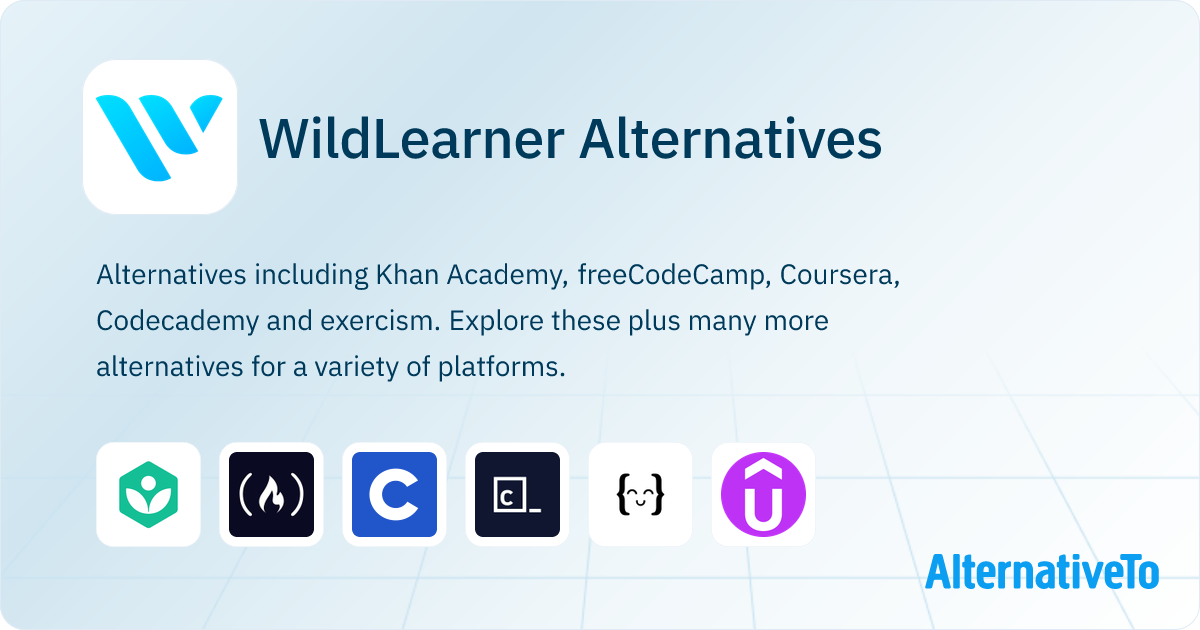 WildLearner Alternatives

Alternatives including Khan Academy, freeCodeCamp, Coursera, Codecademy and exercism. Explore these plus many more alternatives for a variety of platforms.

AlternativeTo